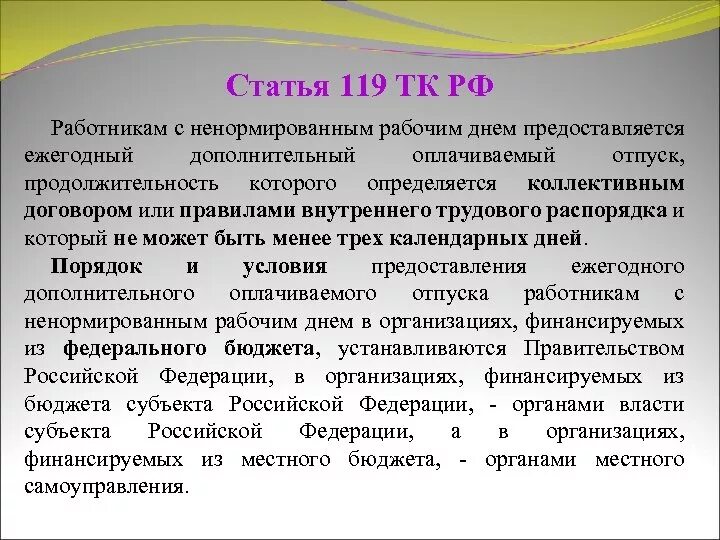 Статья 119 ТК РФ

Работникам с ненормированным рабочим днем предоставляется ежегодный дополнительный оплачиваемый отпуск, продолжительность которого определяется коллективным договором или правилами внутреннего трудового распорядка и который не может быть менее трех календарных дней.

Порядок и условия предоставления ежегодного дополнительного оплачиваемого отпуска работникам с ненормированным рабочим днем в организациях, финансируемых из федерального бюджета, устанавливаются Правительством Российской Федерации, в организациях, финансируемых из бюджета субъекта Российской Федерации, - органами власти субъекта Российской Федерации, а в организациях, финансируемых из местного бюджета, - органами местного самоуправления.